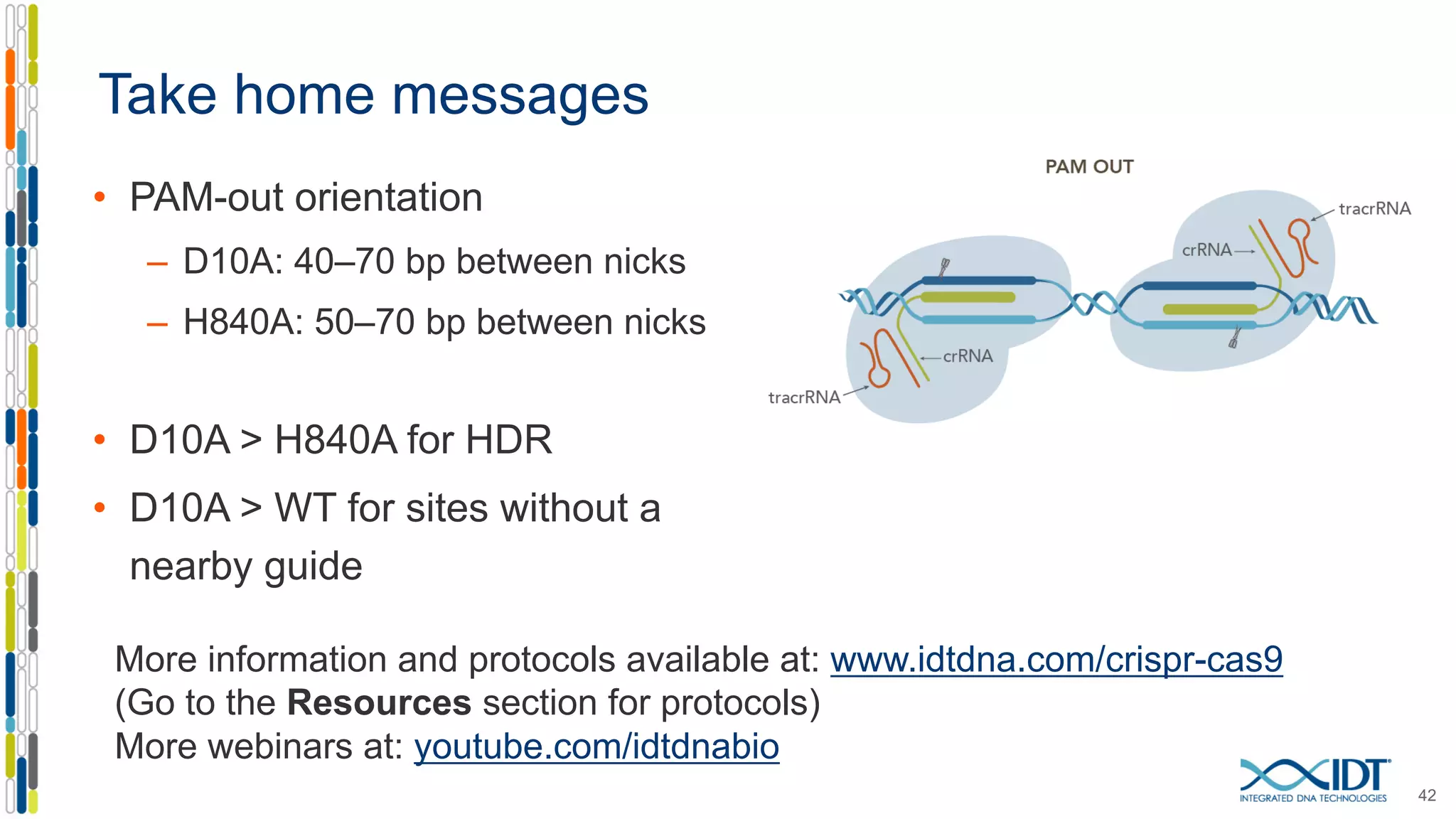 Take home messages

• PAM-out orientation
– D10A: 40–70 bp between nicks
– H840A: 50–70 bp between nicks

• D10A > H840A for HDR
• D10A > WT for sites without a nearby guide

PAM OUT

tracrRNA
crRNA
crRNA
tracrRNA

More information and protocols available at: www.idtdna.com/crispr-cas9
(Go to the **Resources** section for protocols)
More webinars at: youtube.com/idtdnabio

IDT
INTEGRATED DNA TECHNOLOGIES

42